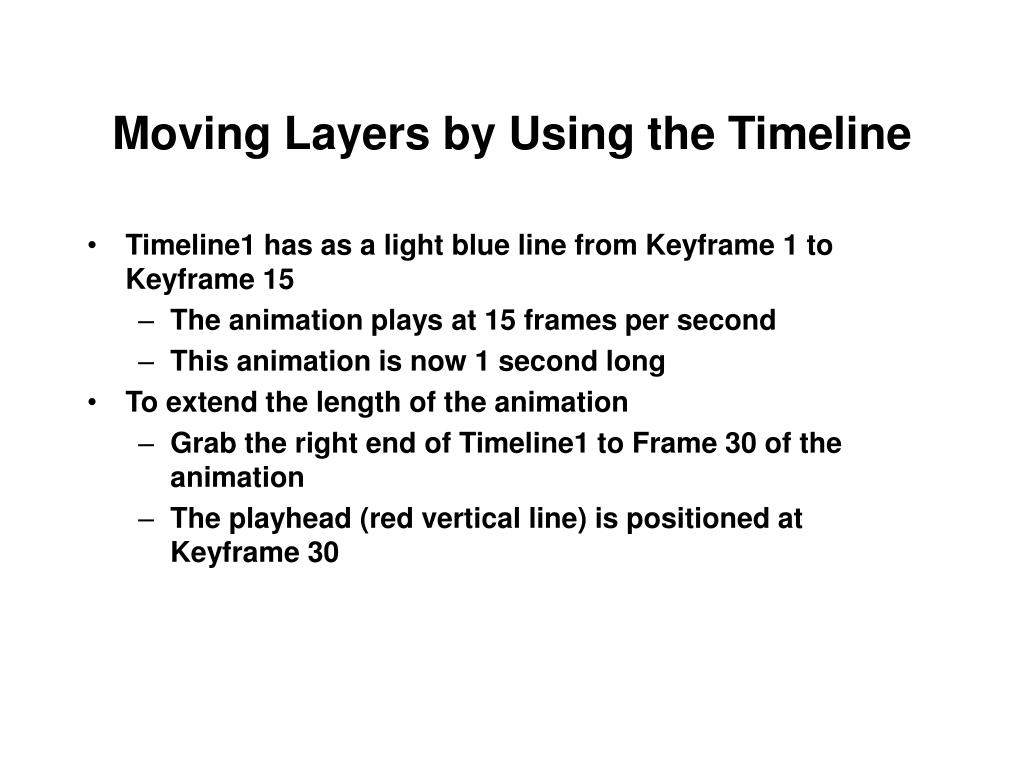 Moving Layers by Using the Timeline

• Timeline1 has as a light blue line from Keyframe 1 to Keyframe 15
– The animation plays at 15 frames per second
– This animation is now 1 second long
• To extend the length of the animation
– Grab the right end of Timeline1 to Frame 30 of the animation
– The playhead (red vertical line) is positioned at Keyframe 30